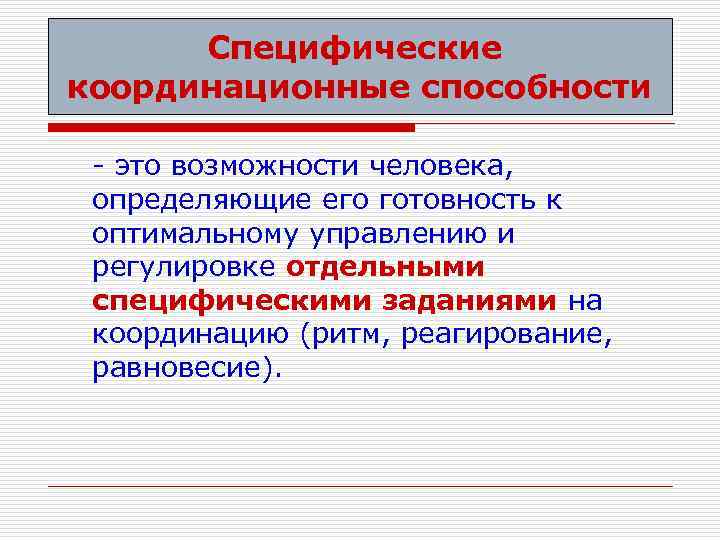 Специфические координационные способности

- это возможности человека, определяющие его готовность к оптимальному управлению и регулировке отдельными специфическими заданиями на координацию (ритм, реагирование, равновесие).